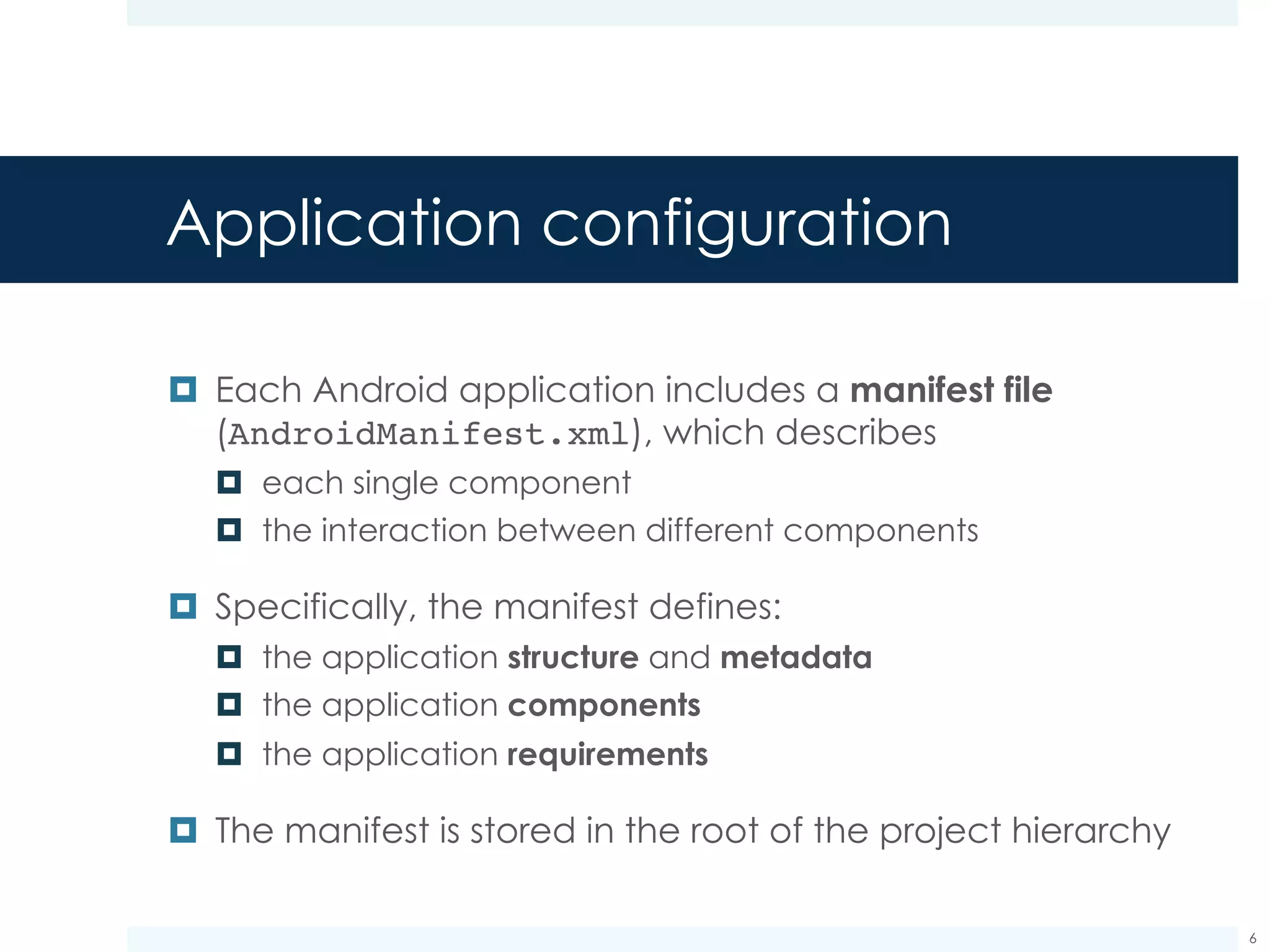 Application configuration

Each Android application includes a manifest file (AndroidManifest.xml), which describes
each single component
the interaction between different components

Specifically, the manifest defines:
the application structure and metadata
the application components
the application requirements

The manifest is stored in the root of the project hierarchy

6